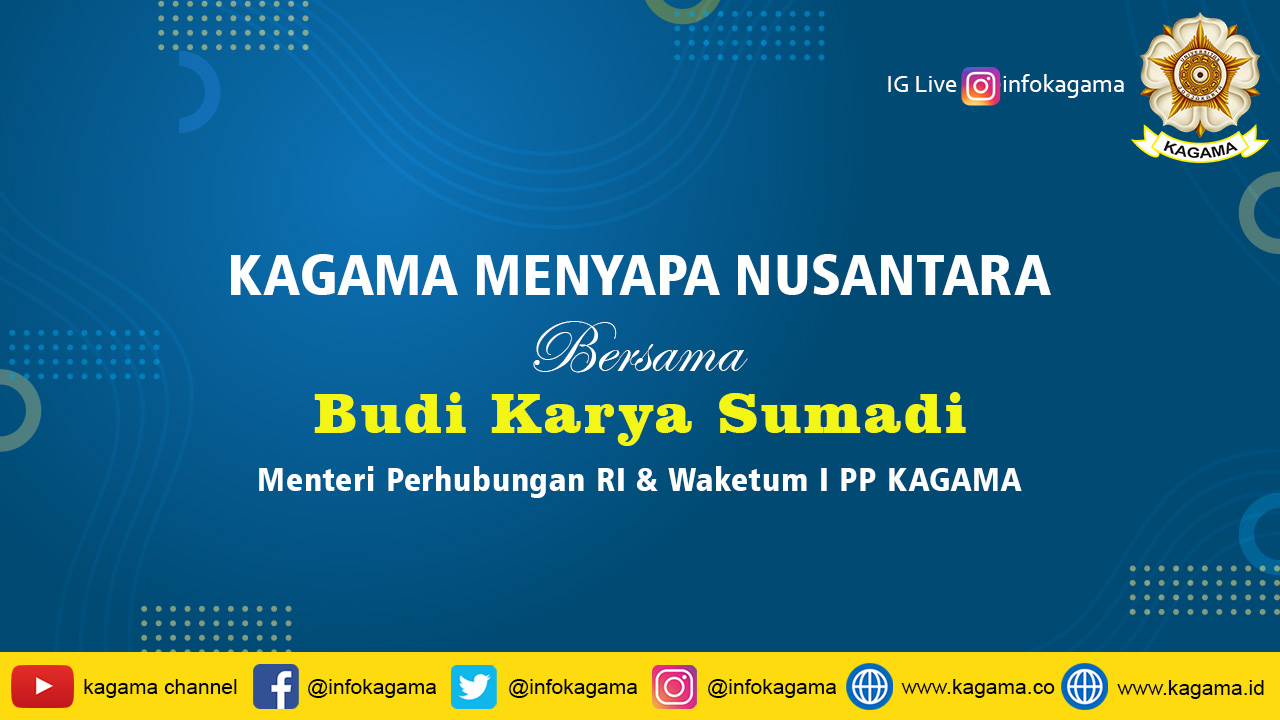 IG Live infokagama

KAGAMA

KAGAMA MENYAPA NUSANTARA

Bersama

Budi Karya Sumadi

Menteri Perhubungan RI & Waketum I PP KAGAMA

kagama channel @infokagama @infokagama @infokagama www.kagama.co www.kagama.id